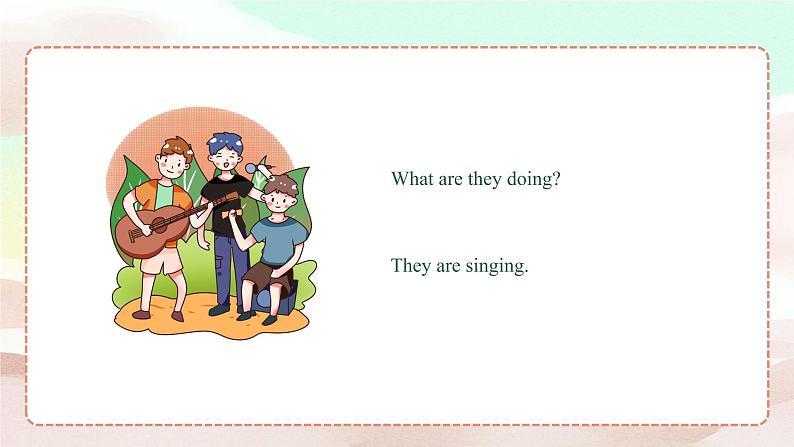 What are they doing?

They are singing.